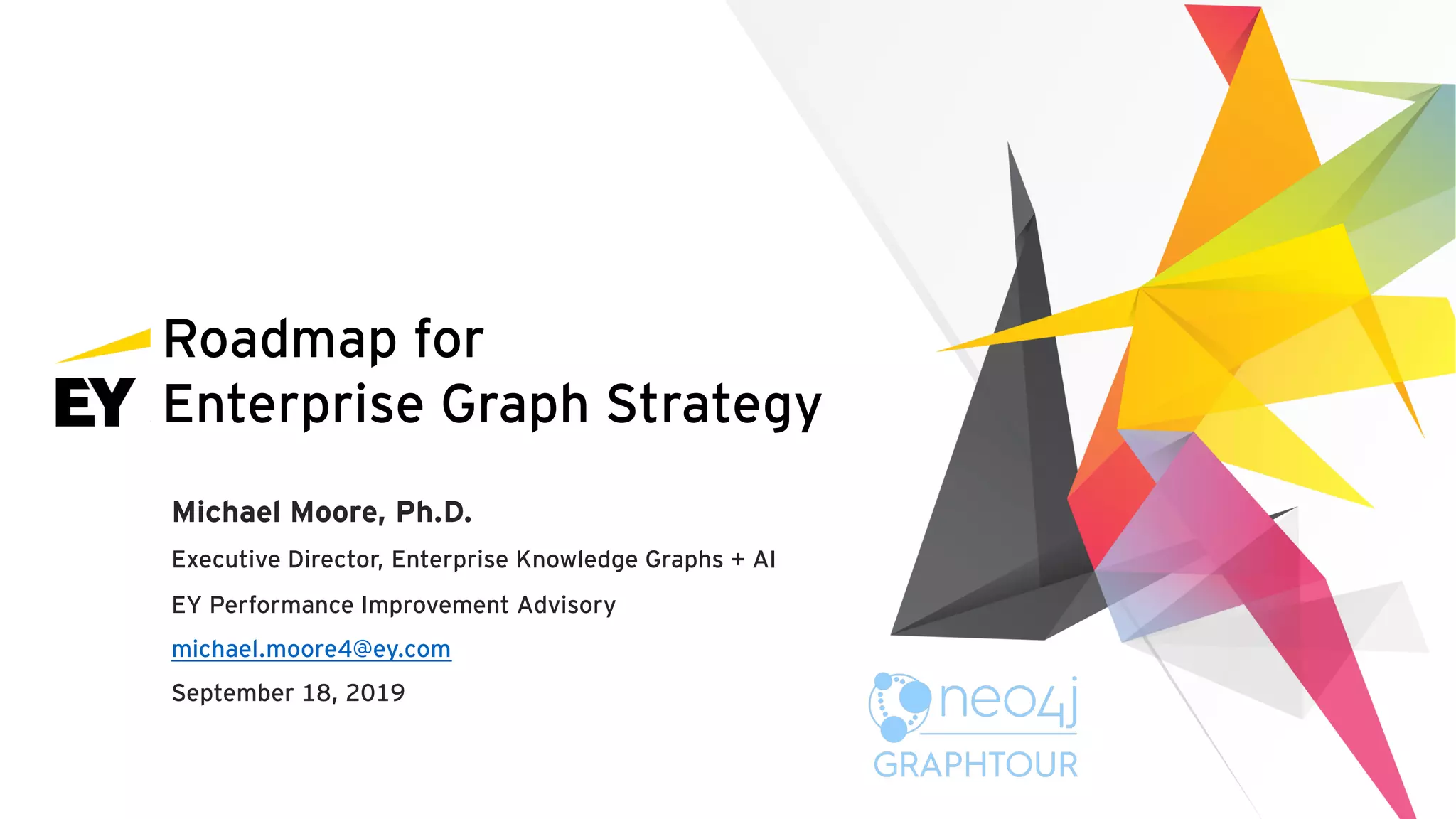 EY

Roadmap for
Enterprise Graph Strategy

Michael Moore, Ph.D.

Executive Director, Enterprise Knowledge Graphs + AI

EY Performance Improvement Advisory

michael.moore4@ey.com

September 18, 2019

neo4j
GRAPHTOUR